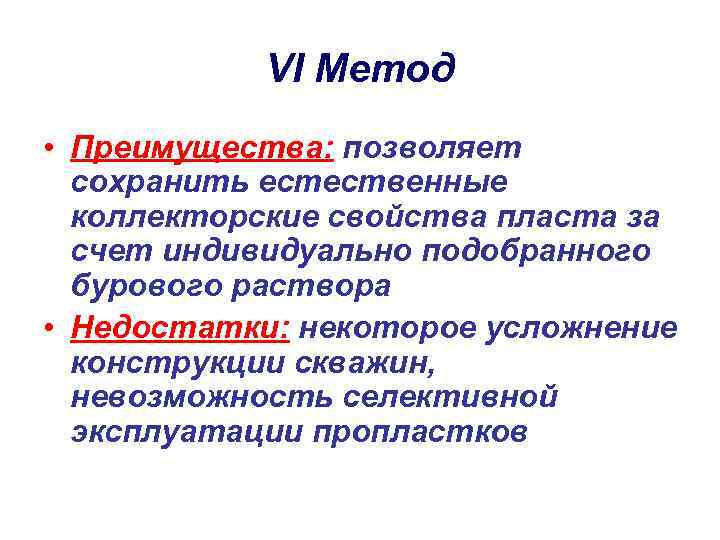 VI Метод

• Преимущества: позволяет сохранить естественные коллекторские свойства пласта за счет индивидуально подобранного бурового раствора

• Недостатки: некоторое усложнение конструкции скважин, невозможность селективной эксплуатации пропластков